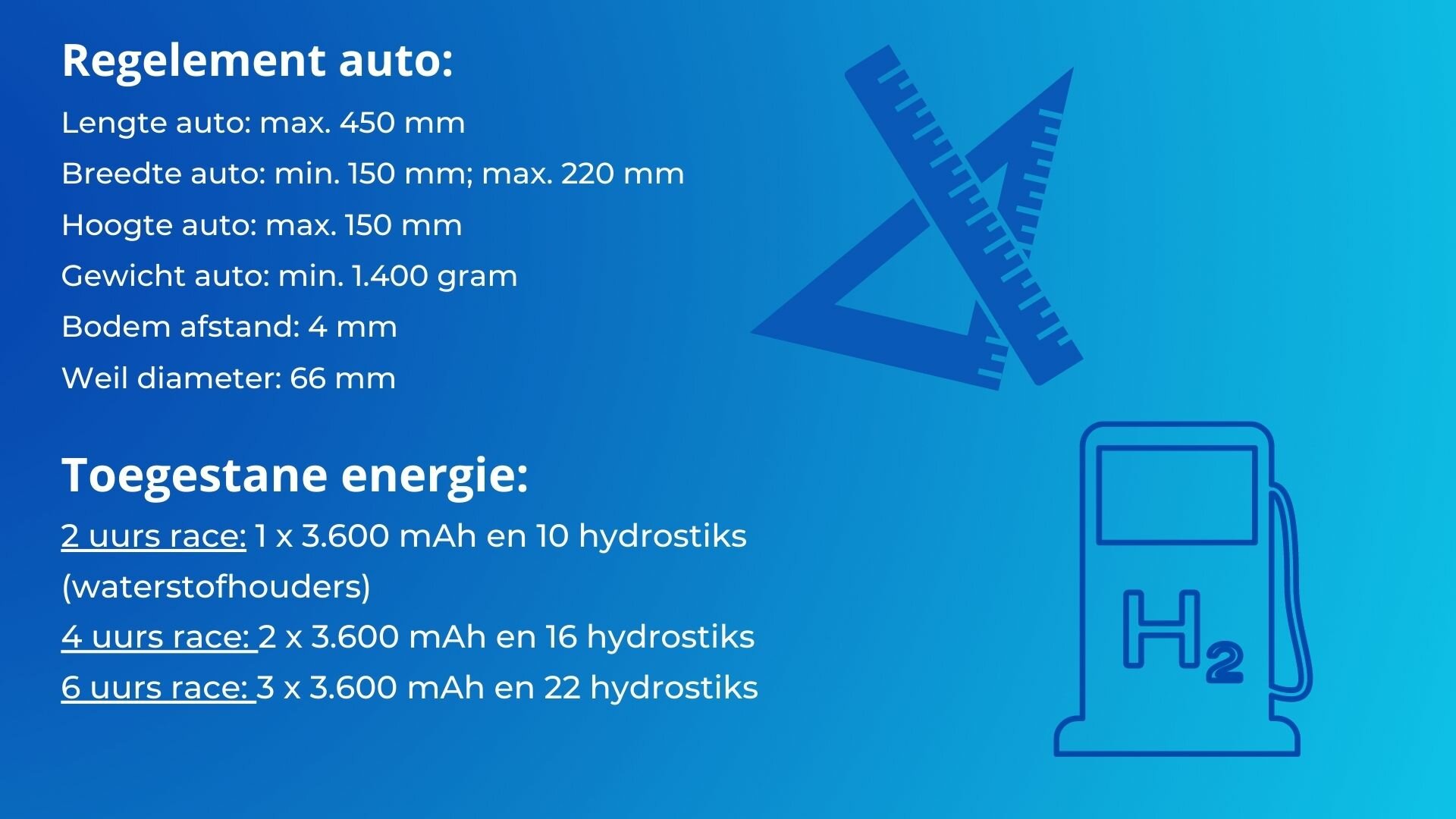 Regelement auto:

Lengte auto: max. 450 mm

Breedte auto: min. 150 mm; max. 220 mm

Hoogte auto: max. 150 mm

Gewicht auto: min. 1.400 gram

Bodem afstand: 4 mm

Weil diameter: 66 mm

Toegestane energie:

2 uurs race: 1 x 3.600 mAh en 10 hydrostiks (waterstofhouders)

4 uurs race: 2 x 3.600 mAh en 16 hydrostiks

6 uurs race: 3 x 3.600 mAh en 22 hydrostiks

$H_2$